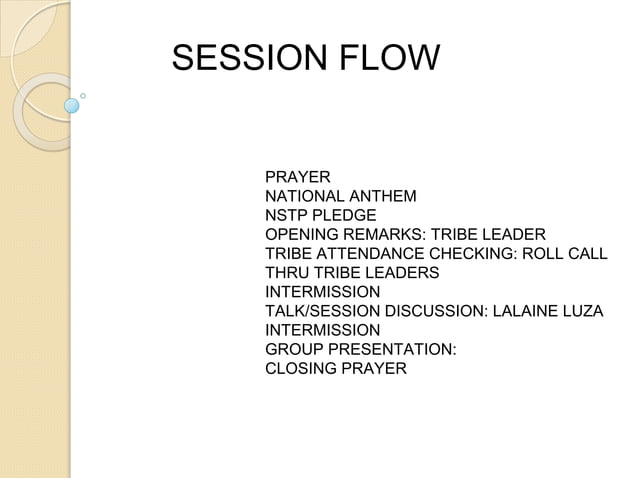 SESSION FLOW

PRAYER
NATIONAL ANTHEM
NSTP PLEDGE
OPENING REMARKS: TRIBE LEADER
TRIBE ATTENDANCE CHECKING: ROLL CALL THRU TRIBE LEADERS
INTERMISSION
TALK/SESSION DISCUSSION: LALAINE LUZA
INTERMISSION
GROUP PRESENTATION:
CLOSING PRAYER